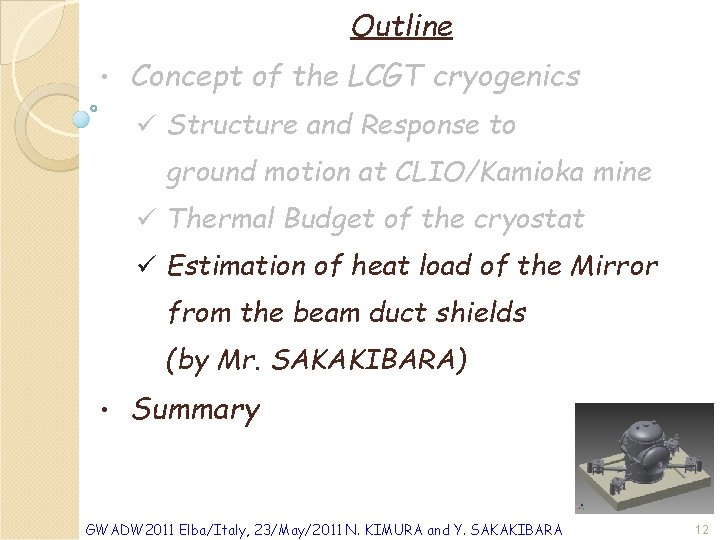 Outline

• Concept of the LCGT cryogenics

✓ Structure and Response to ground motion at CLIO/Kamioka mine

✓ Thermal Budget of the cryostat

✓ Estimation of heat load of the Mirror from the beam duct shields (by Mr. SAKAKIBARA)

• Summary

GWADW2011 Elba/Italy, 23/May/2011 N. KIMURA and Y. SAKAKIBARA 12